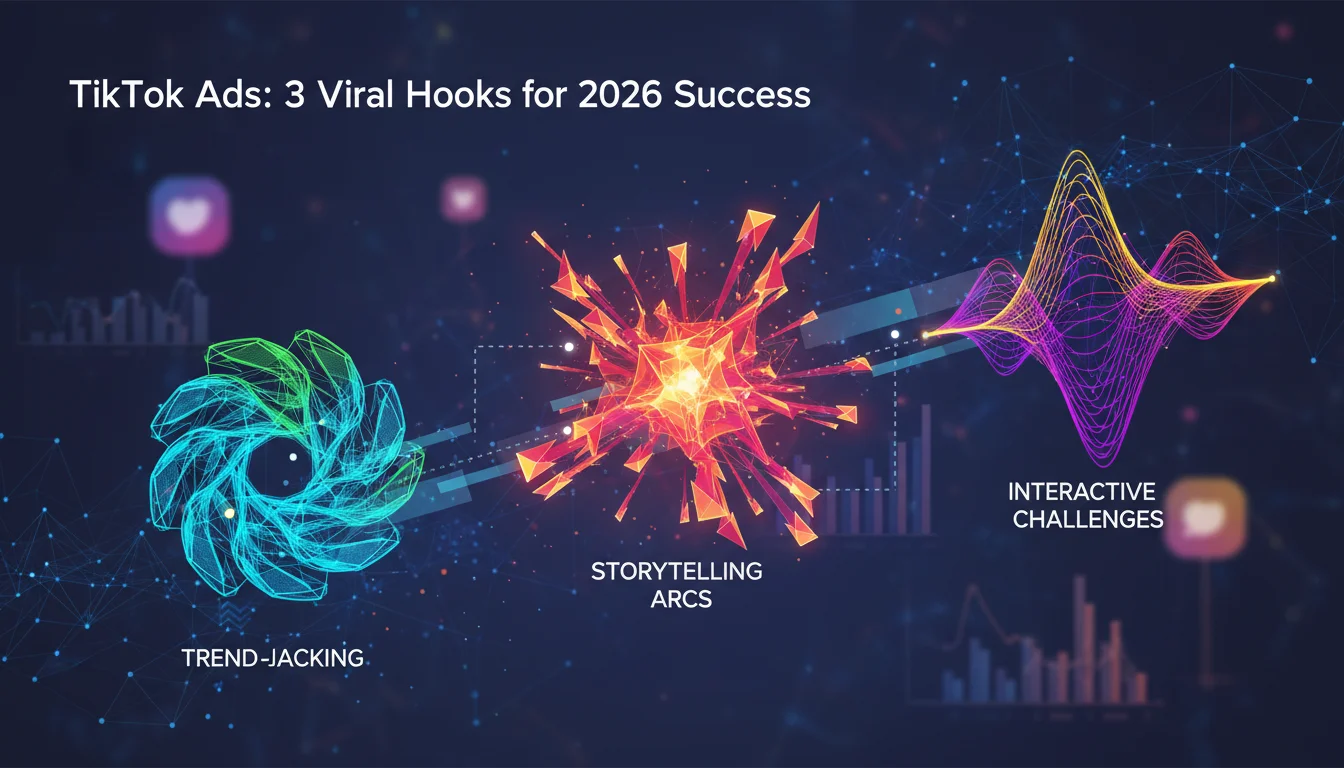 TikTok Ads: 3 Viral Hooks for 2026 Success

TREND-JACKING

STORYTELLING
ARCS

INTERACTIVE
CHALLENGES